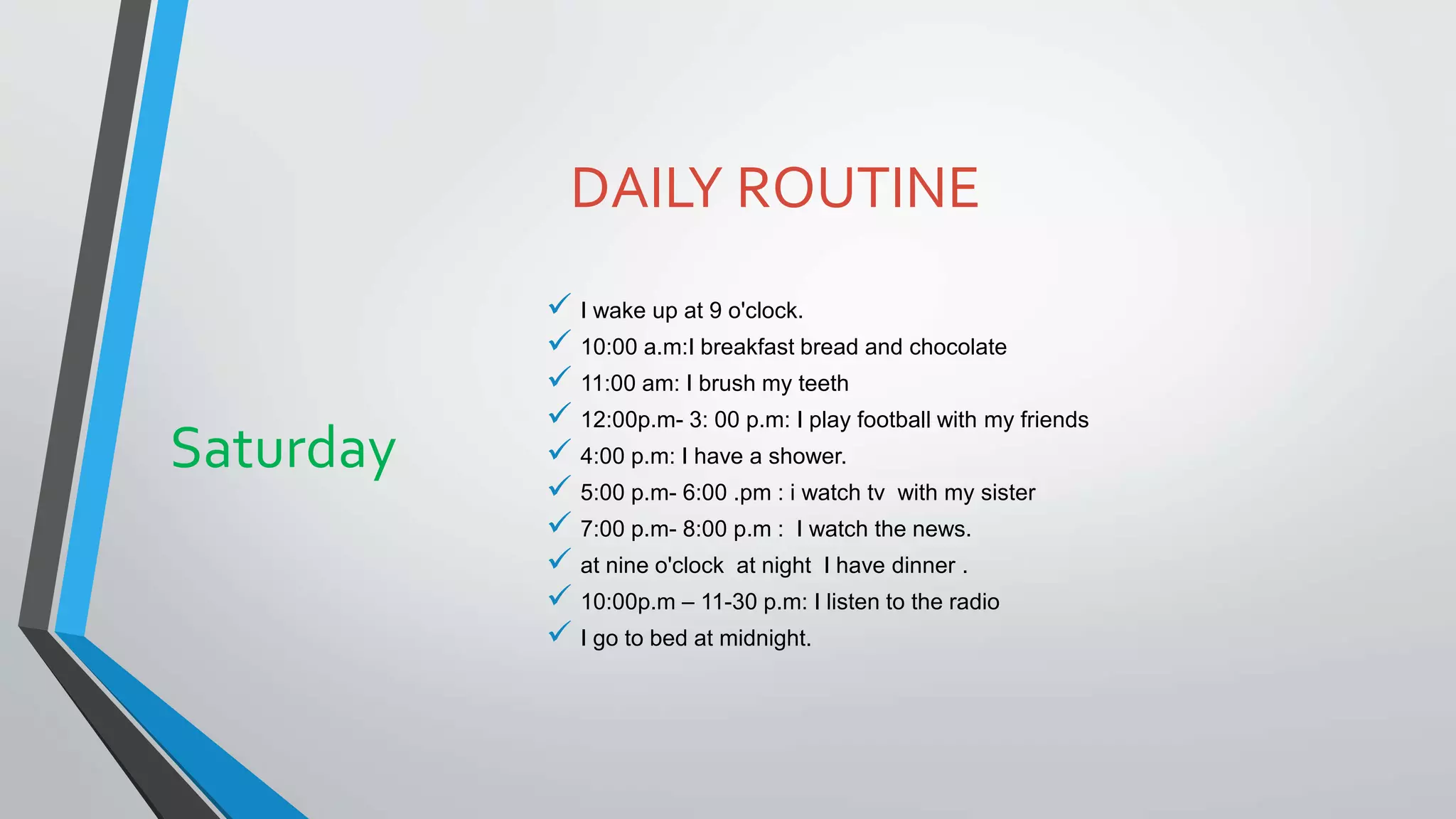 DAILY ROUTINE

Saturday

✓ I wake up at 9 o'clock.
✓ 10:00 a.m:I breakfast bread and chocolate
✓ 11:00 am: I brush my teeth
✓ 12:00p.m- 3: 00 p.m: I play football with my friends
✓ 4:00 p.m: I have a shower.
✓ 5:00 p.m- 6:00 .pm : i watch tv with my sister
✓ 7:00 p.m- 8:00 p.m : I watch the news.
✓ at nine o'clock at night I have dinner .
✓ 10:00p.m – 11-30 p.m: I listen to the radio
✓ I go to bed at midnight.